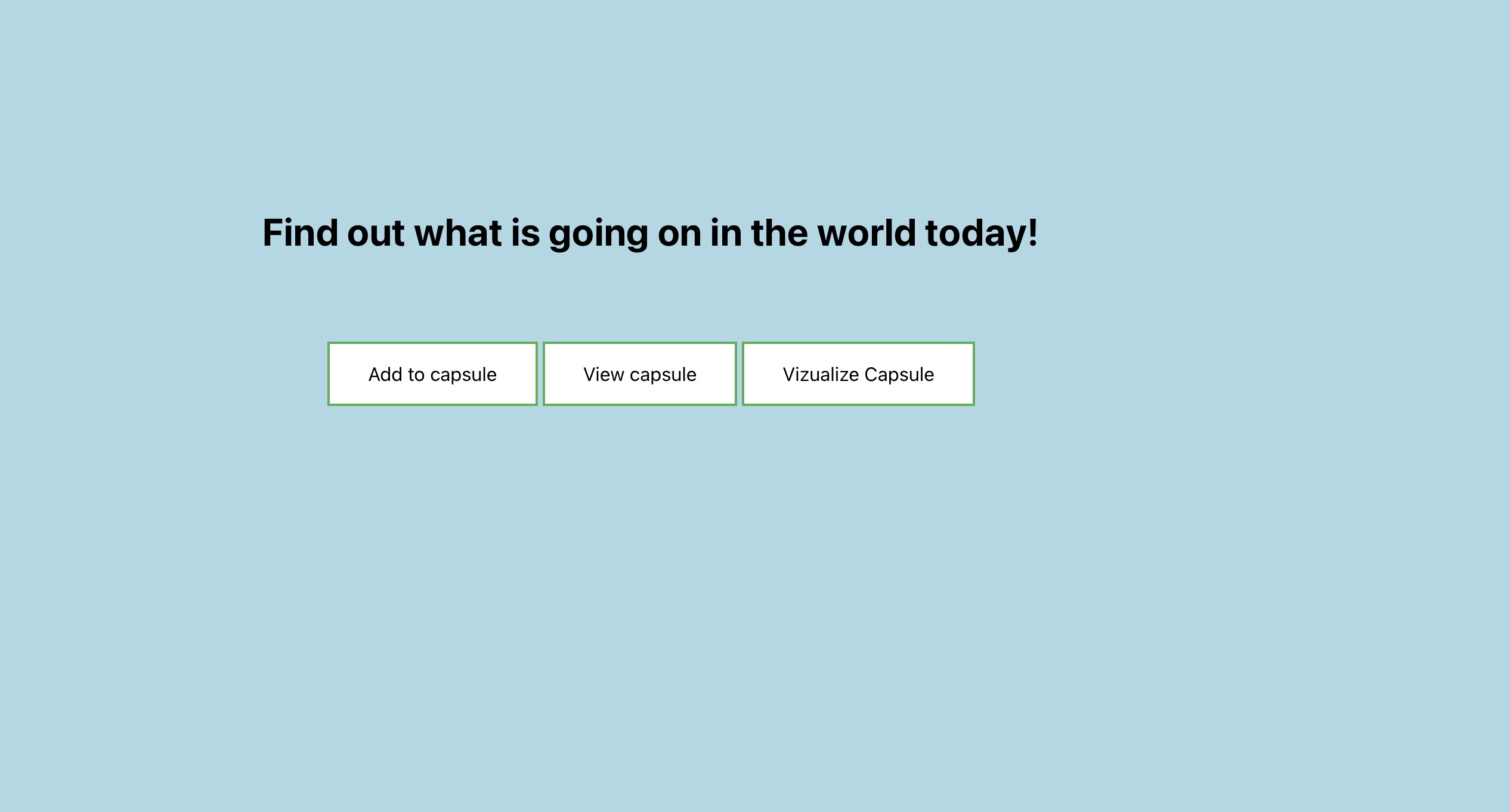 Find out what is going on in the world today!

Add to capsule

View capsule

Vizualize Capsule